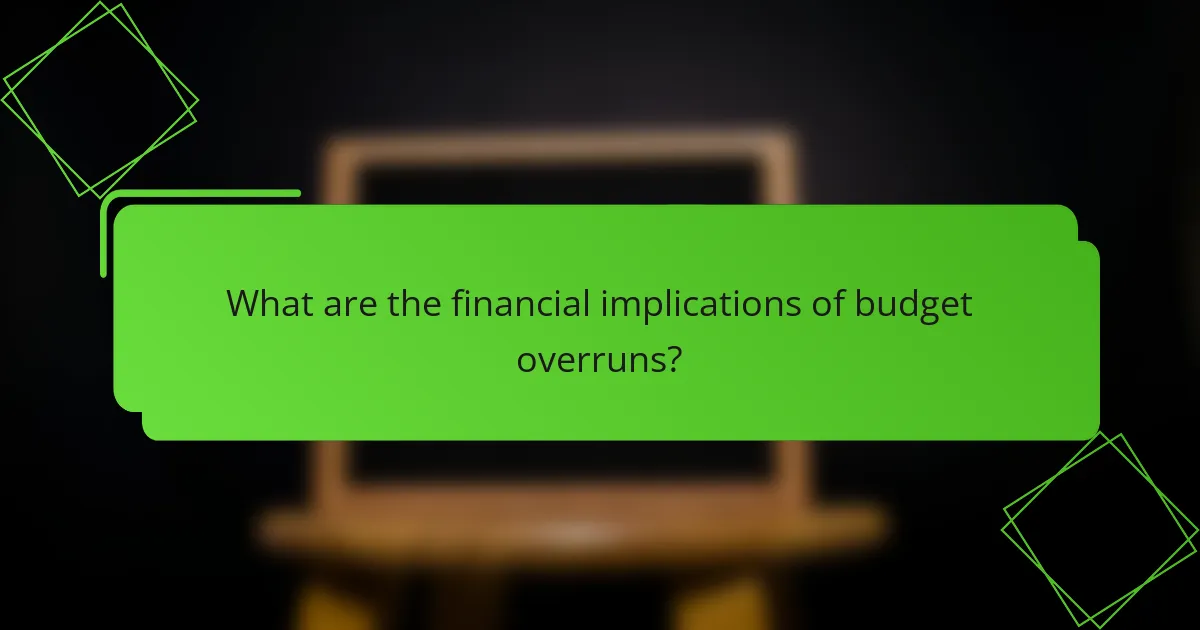 What are the financial implications of budget overruns?